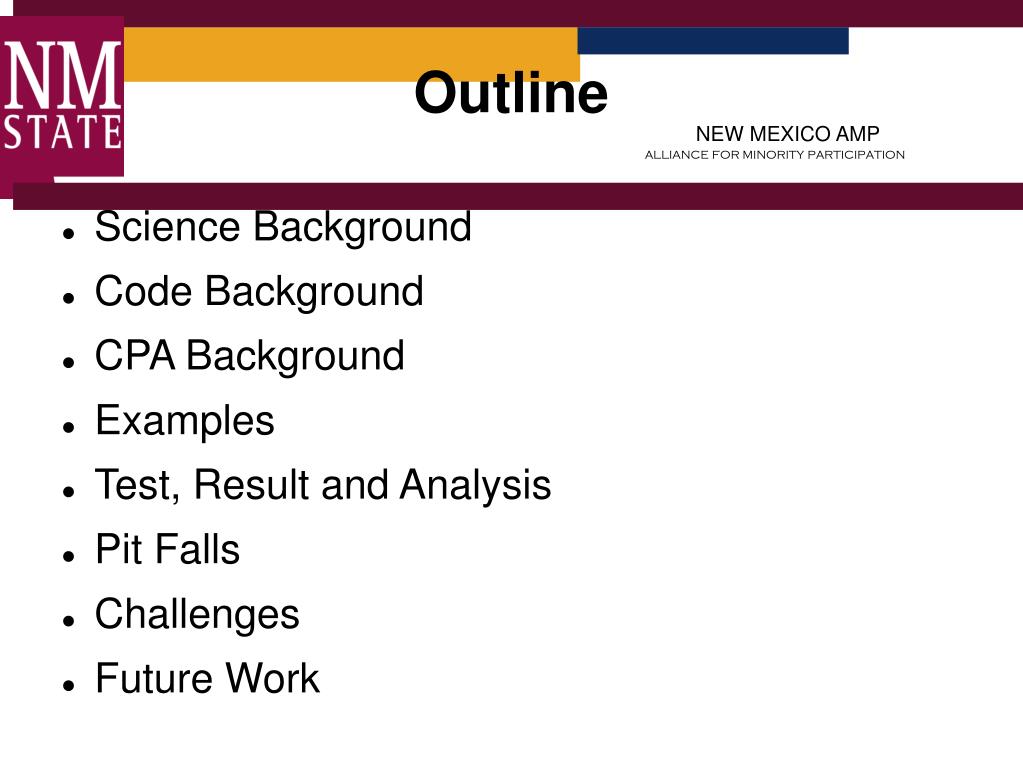 NM STATE

Outline

NEW MEXICO AMP
ALLIANCE FOR MINORITY PARTICIPATION

- Science Background
- Code Background
- CPA Background
- Examples
- Test, Result and Analysis
- Pit Falls
- Challenges
- Future Work